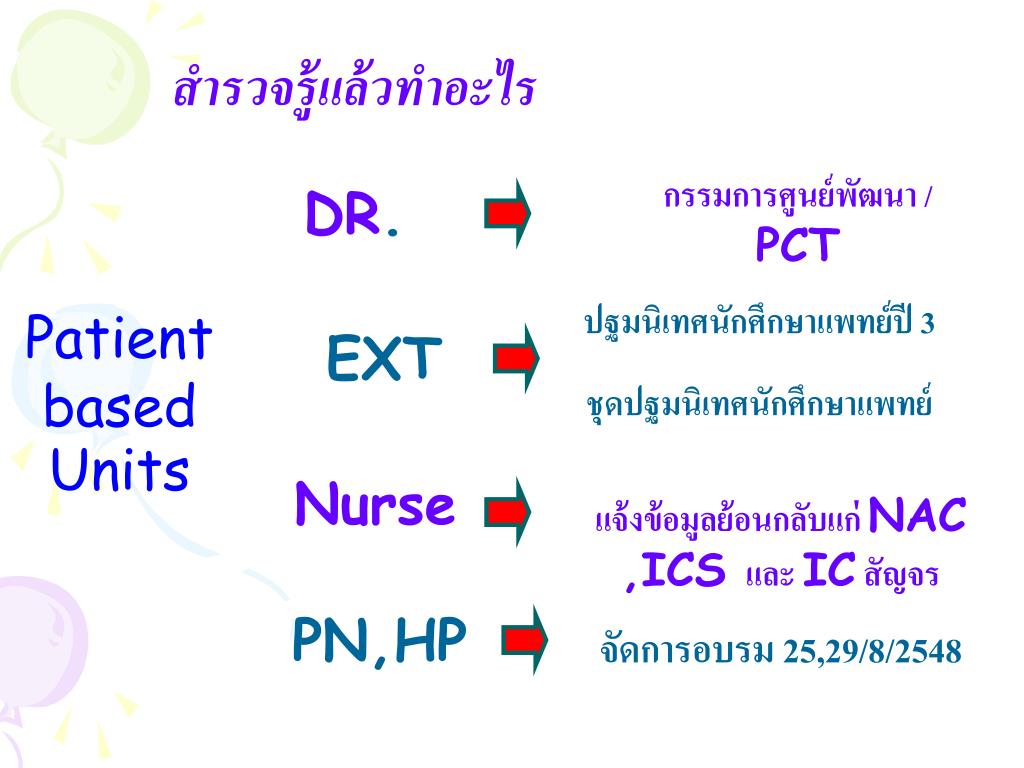 สำรวจรู้แล้วทำอะไร

Patient based Units

DR.

กรรมการศูนย์พัฒนา / PCT

EXT

ปฐมนิเทศนักศึกษาแพทย์ปี 3

ชุดปฐมนิเทศนักศึกษาแพทย์

Nurse

แจ้งข้อมูลย้อนกลับแก่ NAC ,ICS และ IC สัญจร

PN,HP

จัดการอบรม 25,29/8/2548